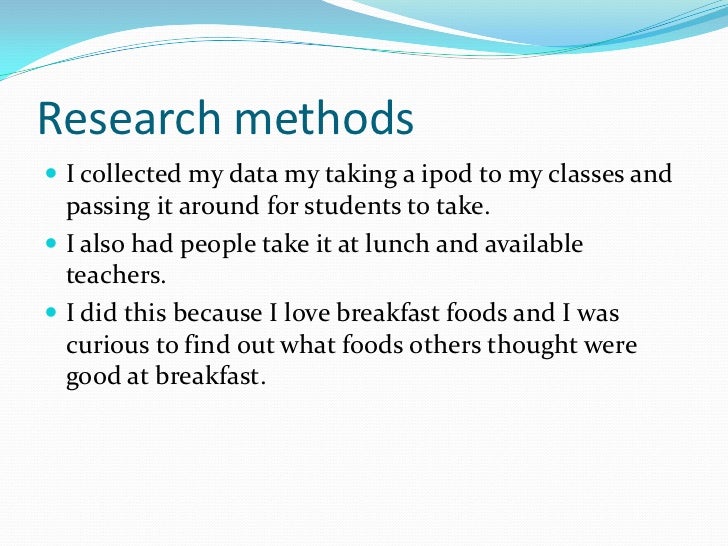 Research methods

- I collected my data my taking a ipod to my classes and passing it around for students to take.
- I also had people take it at lunch and available teachers.
- I did this because I love breakfast foods and I was curious to find out what foods others thought were good at breakfast.